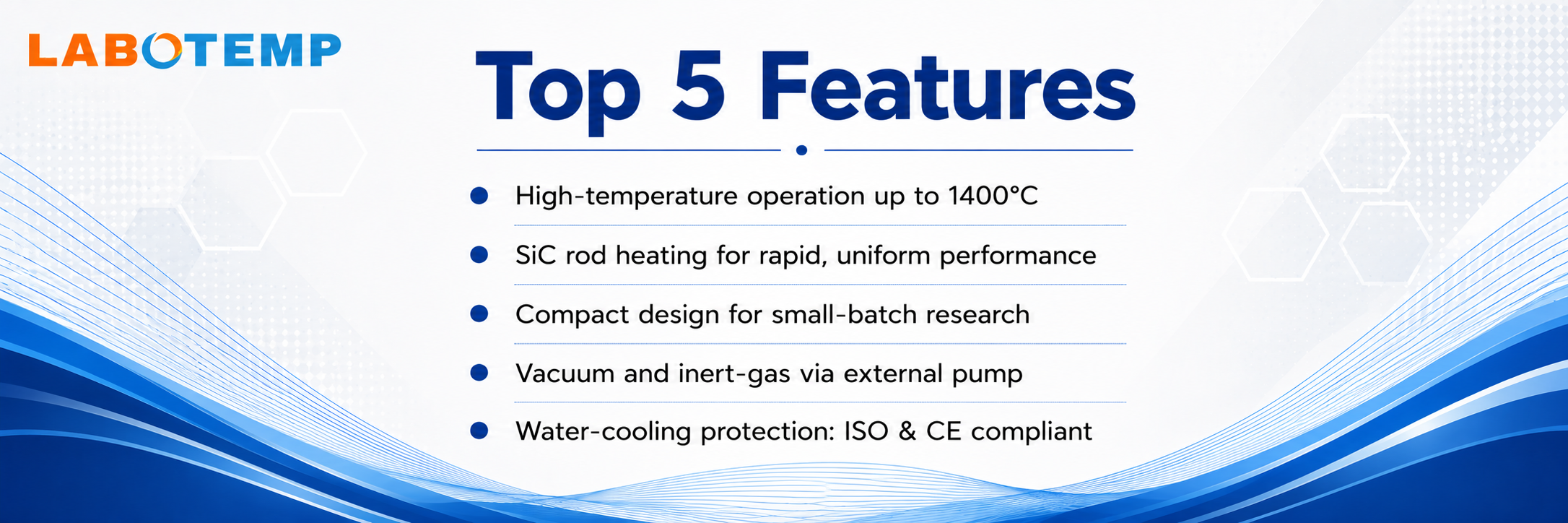 LABOTEMP

Top 5 Features

- High-temperature operation up to 1400°C
- SiC rod heating for rapid, uniform performance
- Compact design for small-batch research
- Vacuum and inert-gas via external pump
- Water-cooling protection: ISO & CE compliant